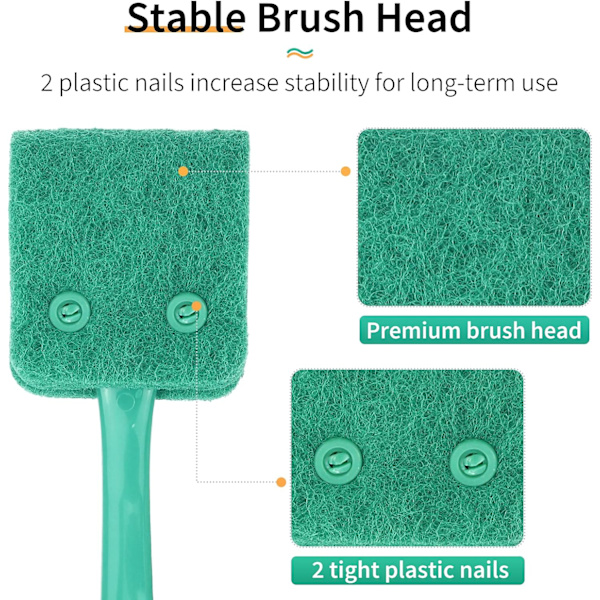 Stable Brush Head

2 plastic nails increase stability for long-term use

Premium brush head

2 tight plastic nails